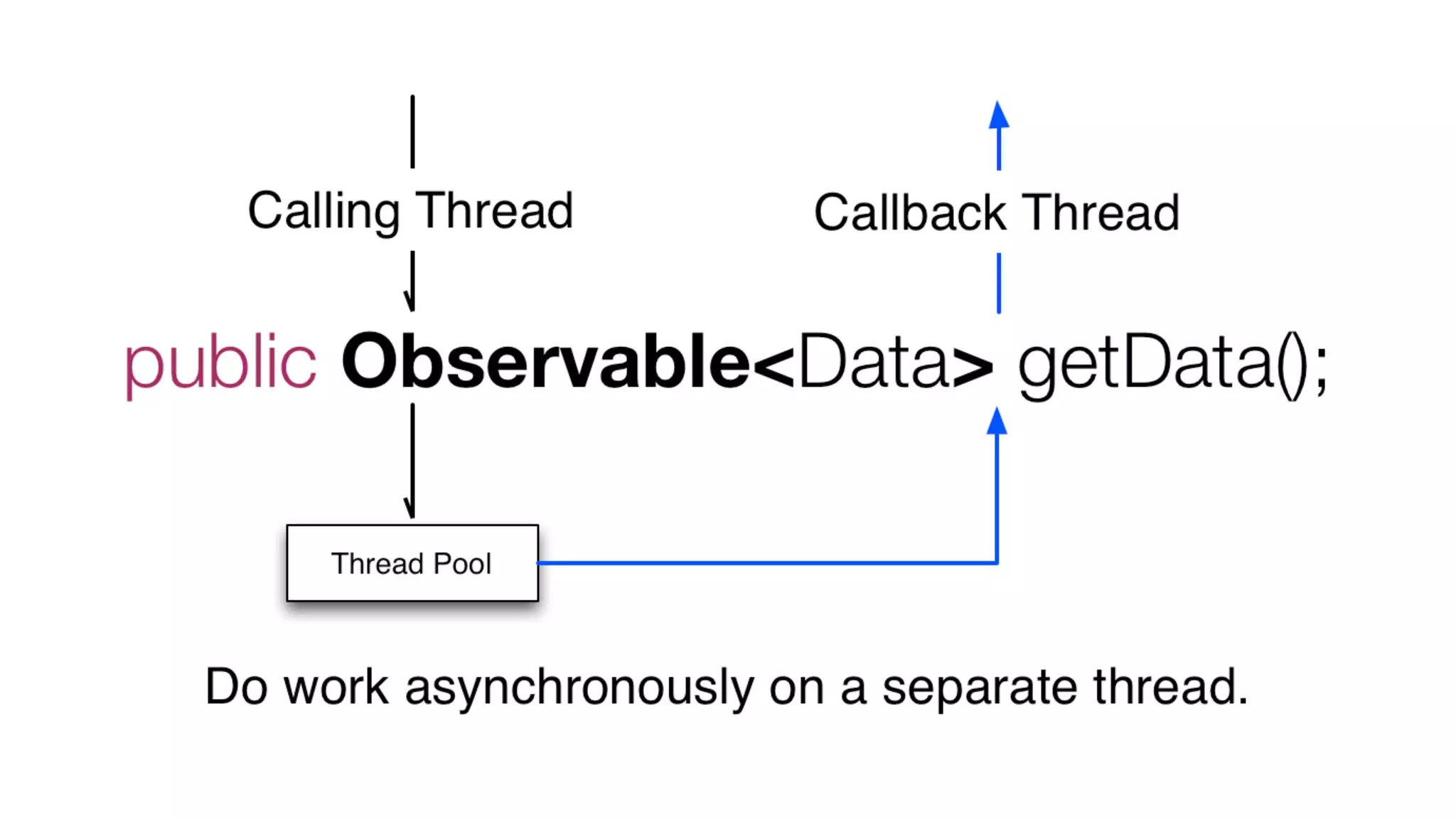 Calling Thread

Callback Thread

public Observable<Data> getData();

Thread Pool

Do work asynchronously on a separate thread.